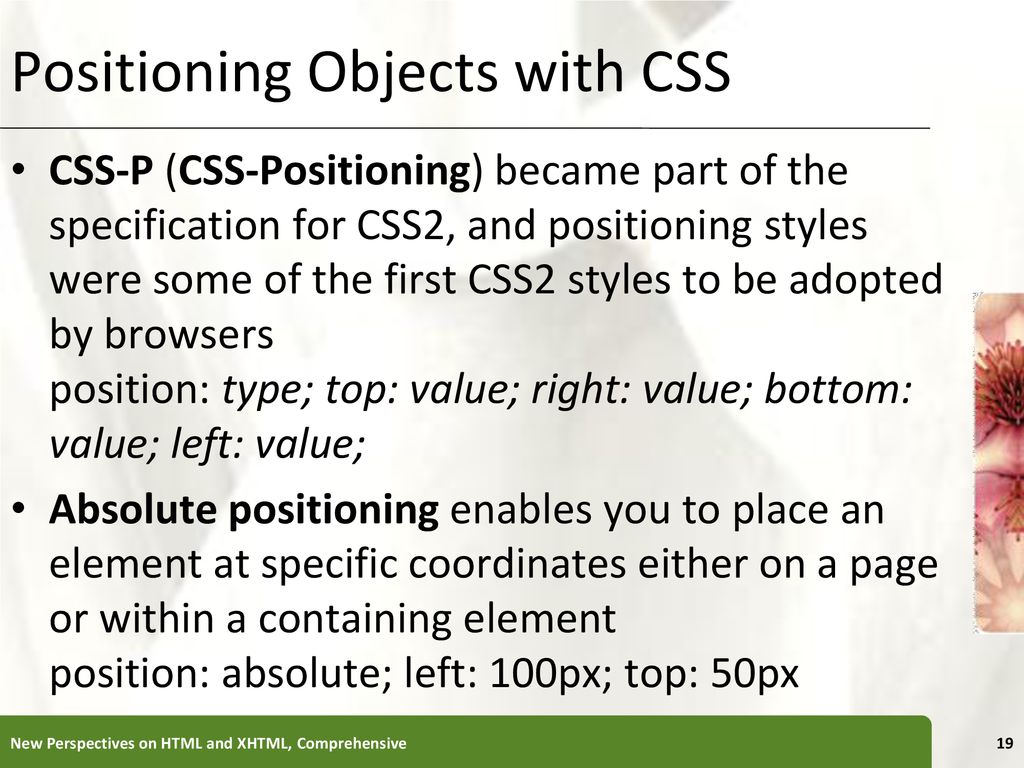 Positioning Objects with CSS

• CSS-P (CSS-Positioning) became part of the specification for CSS2, and positioning styles were some of the first CSS2 styles to be adopted by browsers
position: type; top: value; right: value; bottom: value; left: value;

• Absolute positioning enables you to place an element at specific coordinates either on a page or within a containing element
position: absolute; left: 100px; top: 50px

New Perspectives on HTML and XHTML, Comprehensive

19